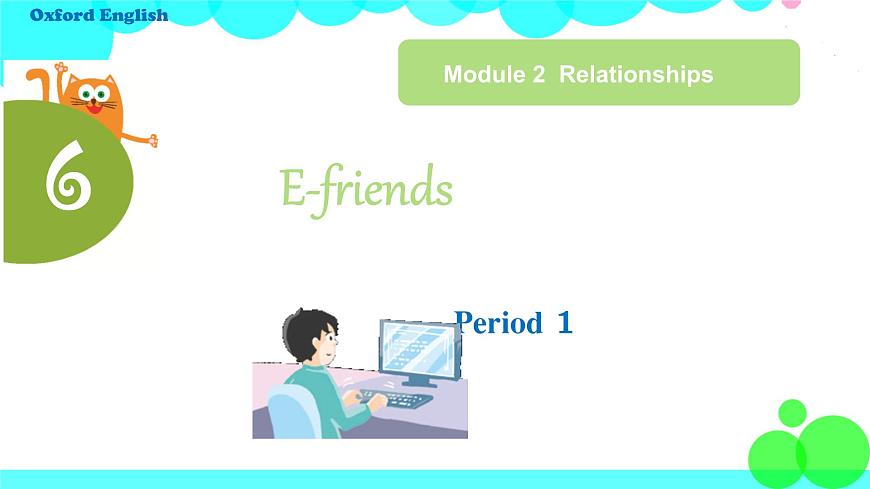 Oxford English

Module 2 Relationships

6

E-friends

Period 1